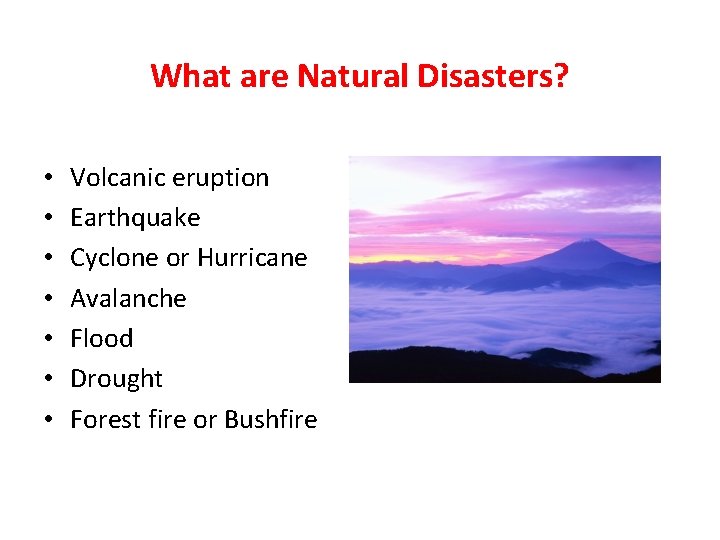 What are Natural Disasters?

• Volcanic eruption
• Earthquake
• Cyclone or Hurricane
• Avalanche
• Flood
• Drought
• Forest fire or Bushfire